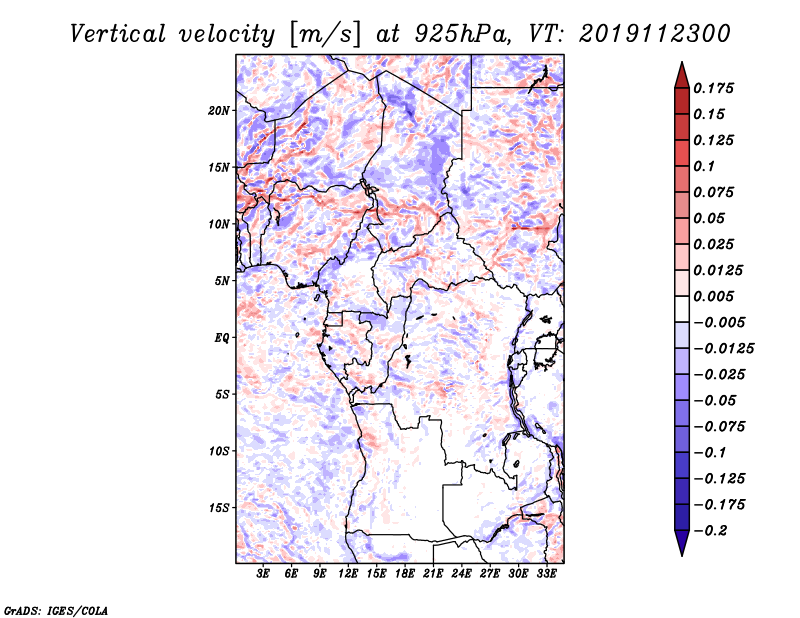 Vertical velocity [m/s] at 925hPa, VT: 2019112300

20N
15N
10N
5N
EQ
5S
10S
15S

3E 6E 9E 12E 15E 18E 21E 24E 27E 30E 33E

0.175
0.15
0.125
0.1
0.075
0.05
0.025
0.0125
0.005
−0.005
−0.0125
−0.025
−0.05
−0.075
−0.1
−0.125
−0.175
−0.2

GrADS: IGES/COLA